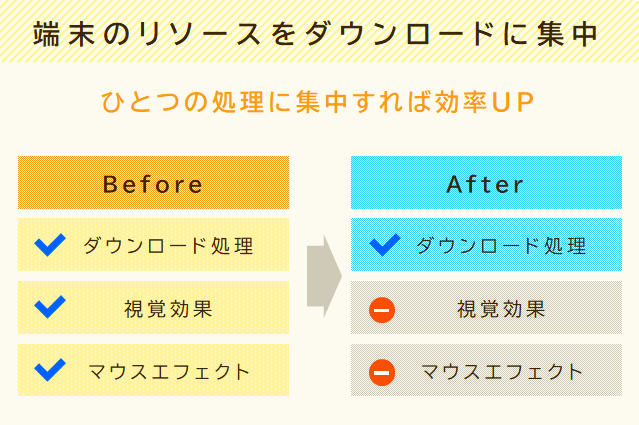 端末のリソースをダウンロードに集中

ひとつの処理に集中すれば効率UP

Before

ダウンロード処理

視覚効果

マウスエフェクト

After

ダウンロード処理

視覚効果

マウスエフェクト